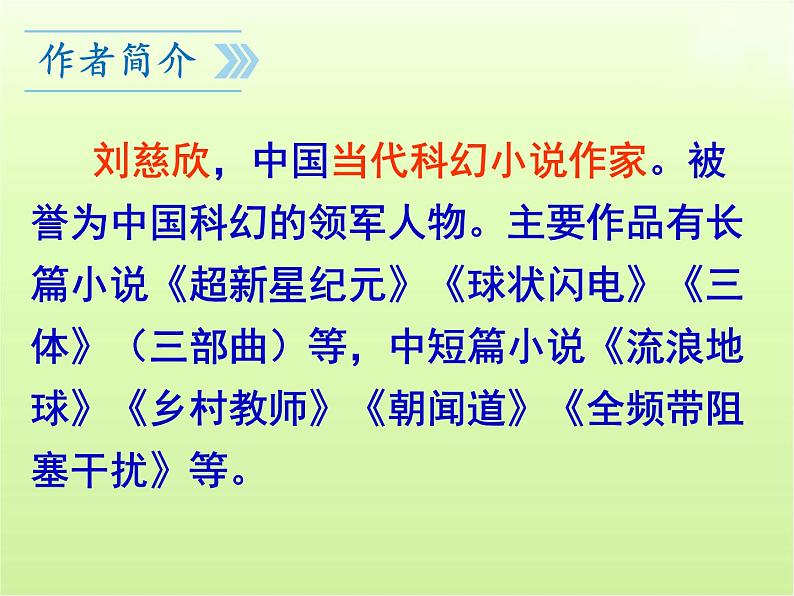 作者简介

刘慈欣，中国当代科幻小说作家。被誉为中国科幻的领军人物。主要作品有长篇小说《超新星纪元》《球状闪电》《三体》（三部曲）等，中短篇小说《流浪地球》《乡村教师》《朝闻道》《全频带阻塞干扰》等。